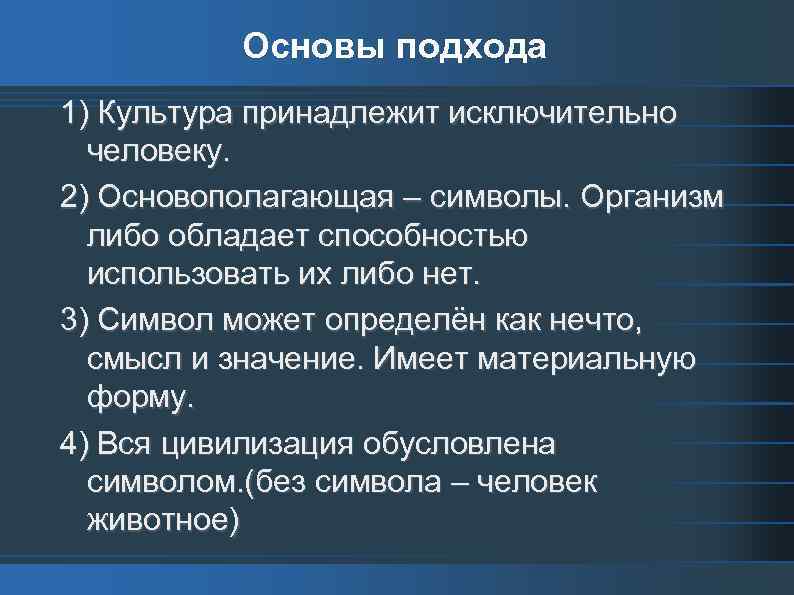 Основы подхода

1) Культура принадлежит исключительно человеку.

2) Основополагающая – символы. Организм либо обладает способностью использовать их либо нет.

3) Символ может определён как нечто, смысл и значение. Имеет материальную форму.

4) Вся цивилизация обусловлена символом.(без символа – человек животное)